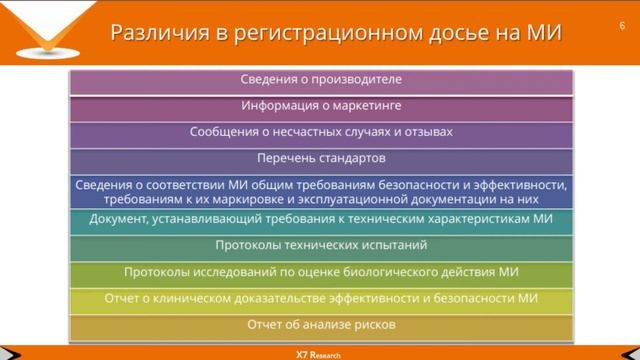 Различия в регистрационном досье на МИ

6

Сведения о производителе

Информация о маркетинге

Сообщения о несчастных случаях и отзывах

Перечень стандартов

Сведения о соответствии МИ общим требованиям безопасности и эффективности, требованиям к их маркировке и эксплуатационной документации на них

Документ, устанавливающий требования к техническим характеристикам МИ

Протоколы технических испытаний

Протоколы исследований по оценке биологического действия МИ

Отчет о клиническом доказательстве эффективности и безопасности МИ

Отчет об анализе рисков

X7 Research